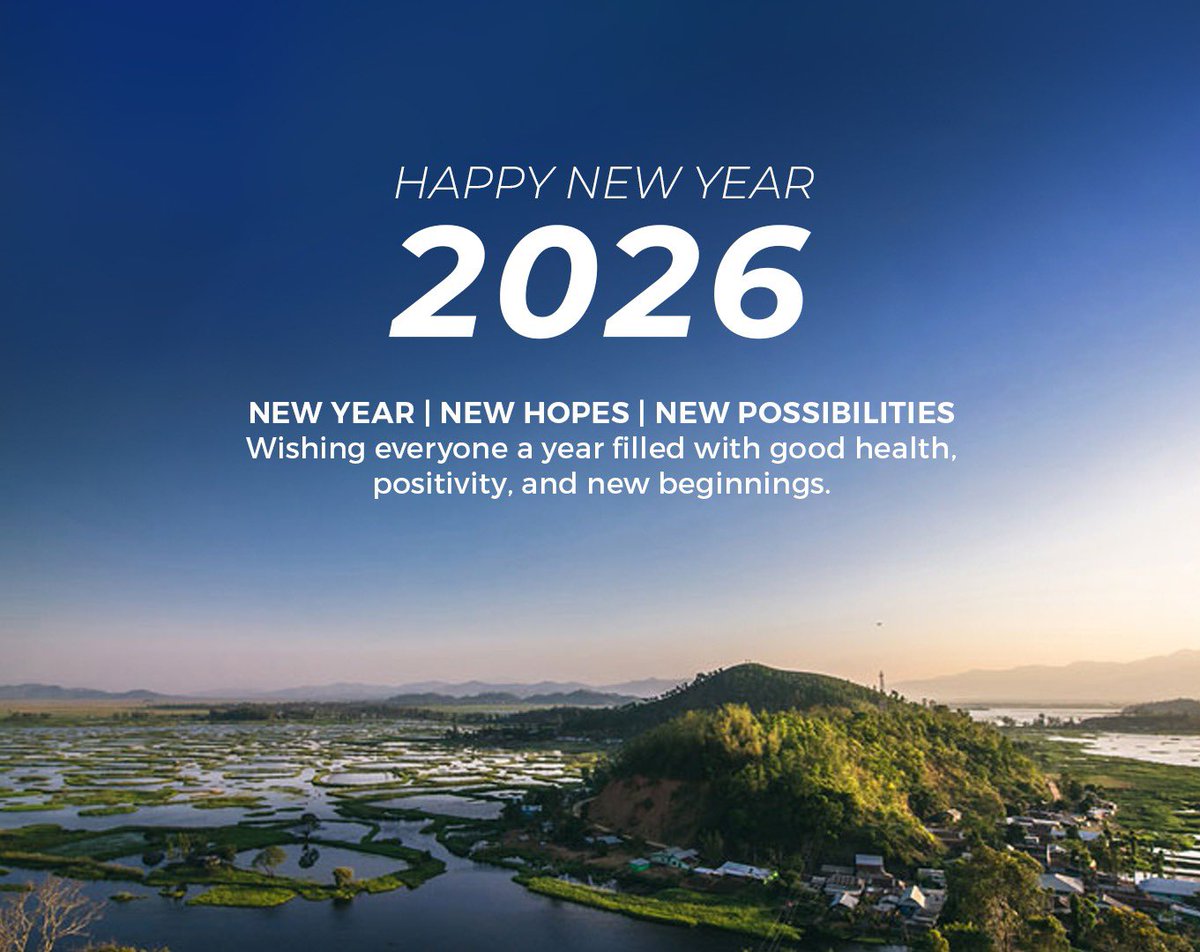 HAPPY NEW YEAR

2026

NEW YEAR | NEW HOPES | NEW POSSIBILITIES
Wishing everyone a year filled with good health, positivity, and new beginnings.